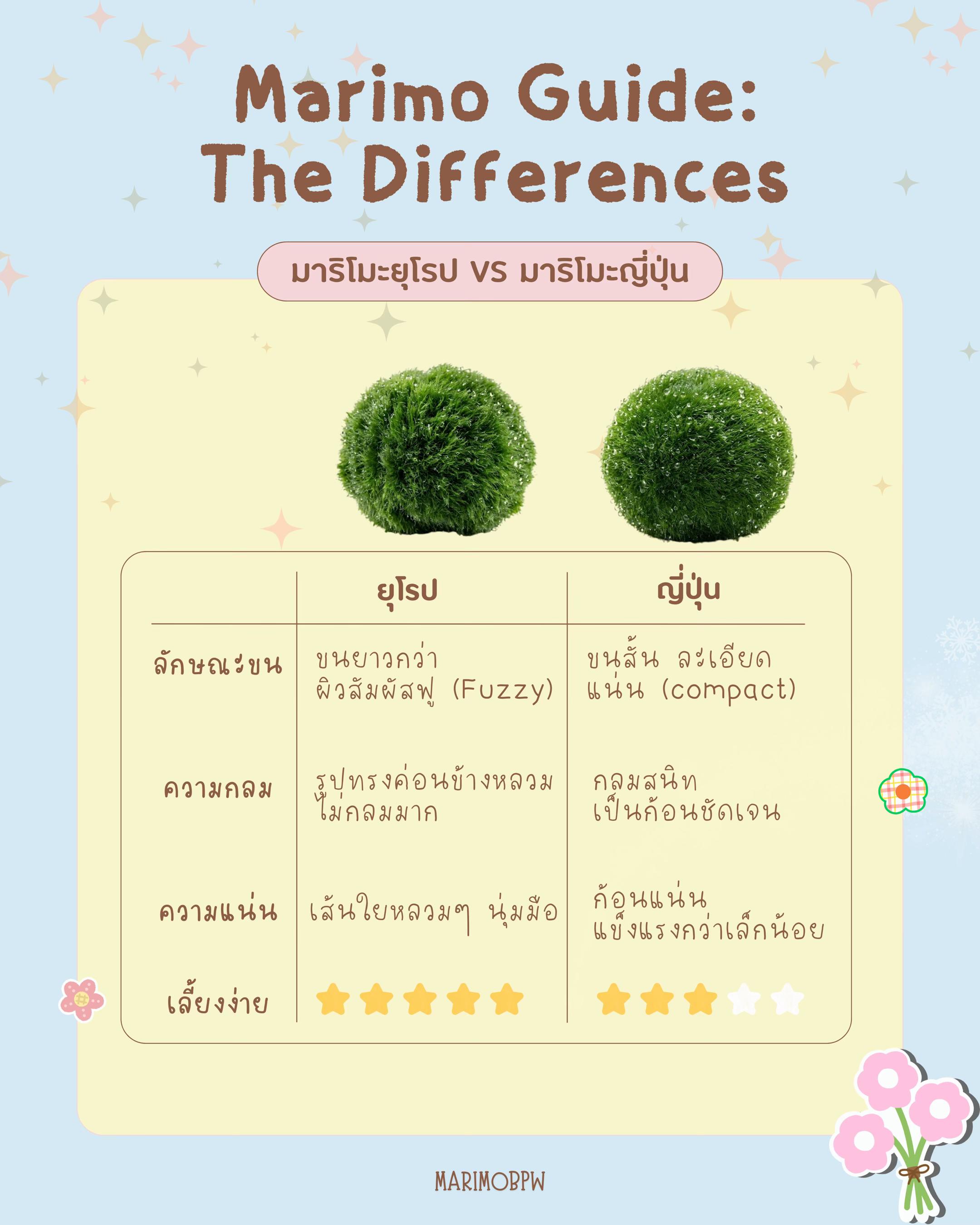 Marimo Guide: The Differences

มาริโมะยุโรป VS มาริโมะญี่ปุ่น

| | ยุโรป | ญี่ปุ่น |
|---|---|---|
| ลักษณะขน | ขนยาวกว่า ผิวสัมผัสฟู (Fuzzy) | ขนสั้น ละเอียด แน่น (compact) |
| ความกลม | รูปทรงค่อนข้างหลวม ไม่กลมมาก | กลมสนิท เป็นก้อนชัดเจน |
| ความแน่น | เส้นใยหลวมๆ นุ่มมือ | ก้อนแน่น แข็งแรงกว่าเล็กน้อย |
| เลี้ยงง่าย | ★★★★★ | ★★★☆☆ |

MARIMOBPW